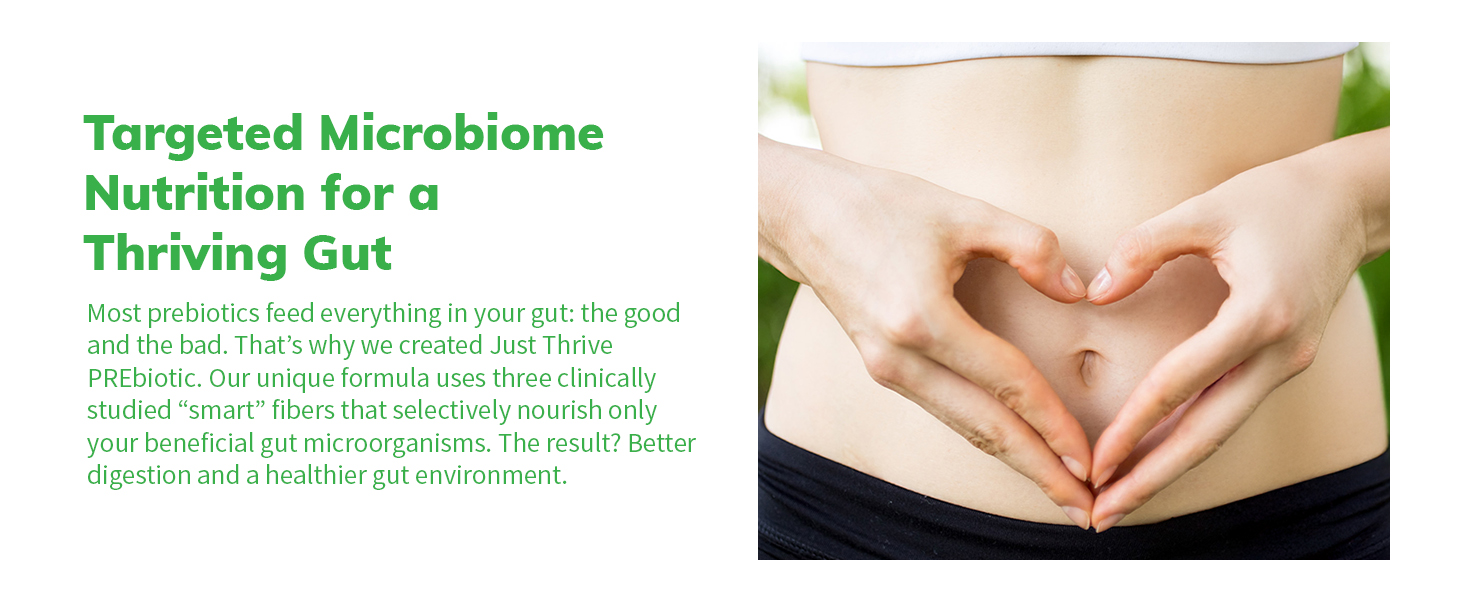 Targeted Microbiome Nutrition for a Thriving Gut

Most prebiotics feed everything in your gut: the good and the bad. That’s why we created Just Thrive PREbiotic. Our unique formula uses three clinically studied “smart” fibers that selectively nourish only your beneficial gut microorganisms. The result? Better digestion and a healthier gut environment.